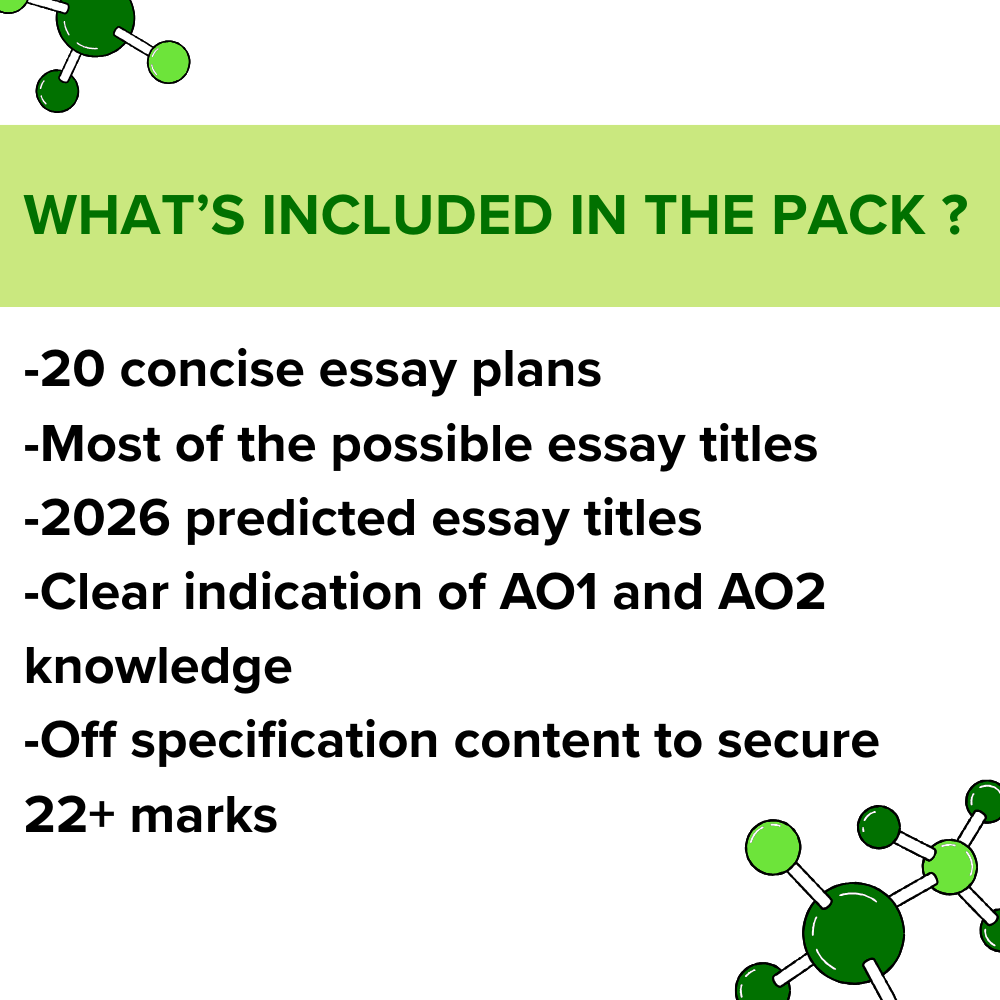 WHAT'S INCLUDED IN THE PACK ?

-20 concise essay plans
-Most of the possible essay titles
-2026 predicted essay titles
-Clear indication of AO1 and AO2 knowledge
-Off specification content to secure 22+ marks